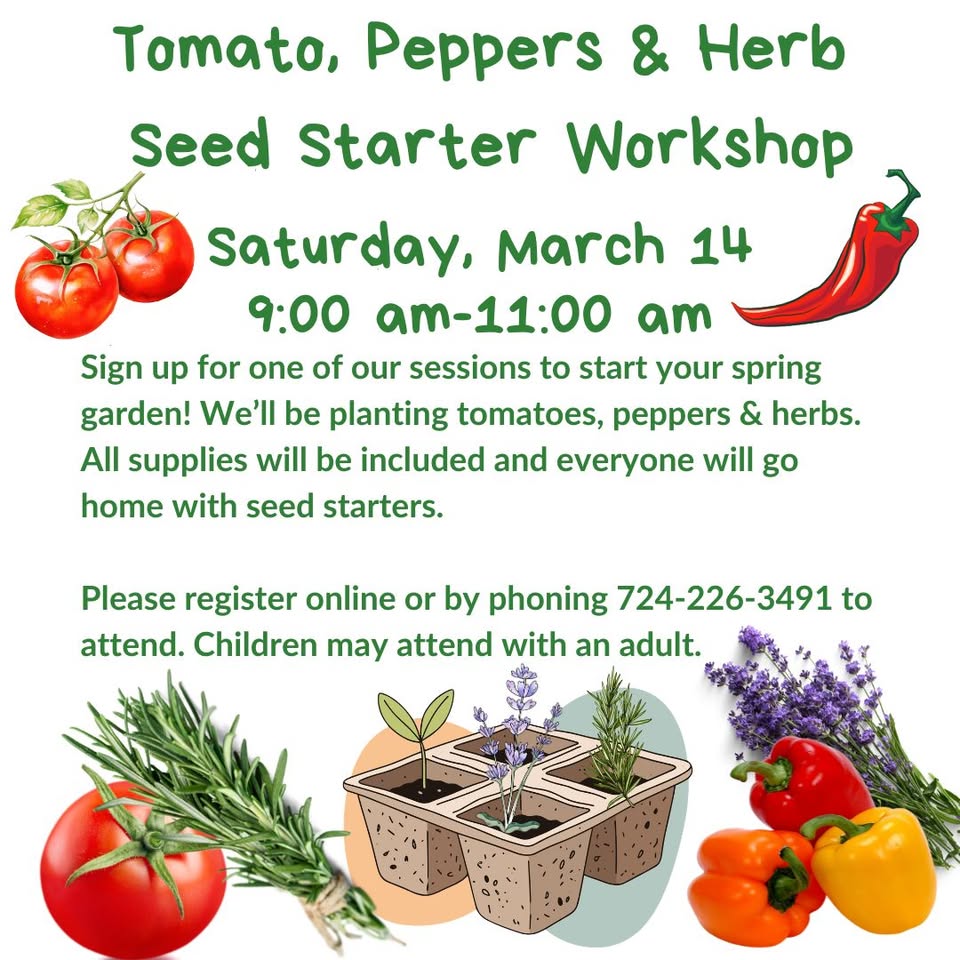 Tomato, Peppers & Herb Seed Starter Workshop

Saturday, March 14
9:00 am-11:00 am

Sign up for one of our sessions to start your spring garden! We'll be planting tomatoes, peppers & herbs. All supplies will be included and everyone will go home with seed starters.

Please register online or by phoning 724-226-3491 to attend. Children may attend with an adult.